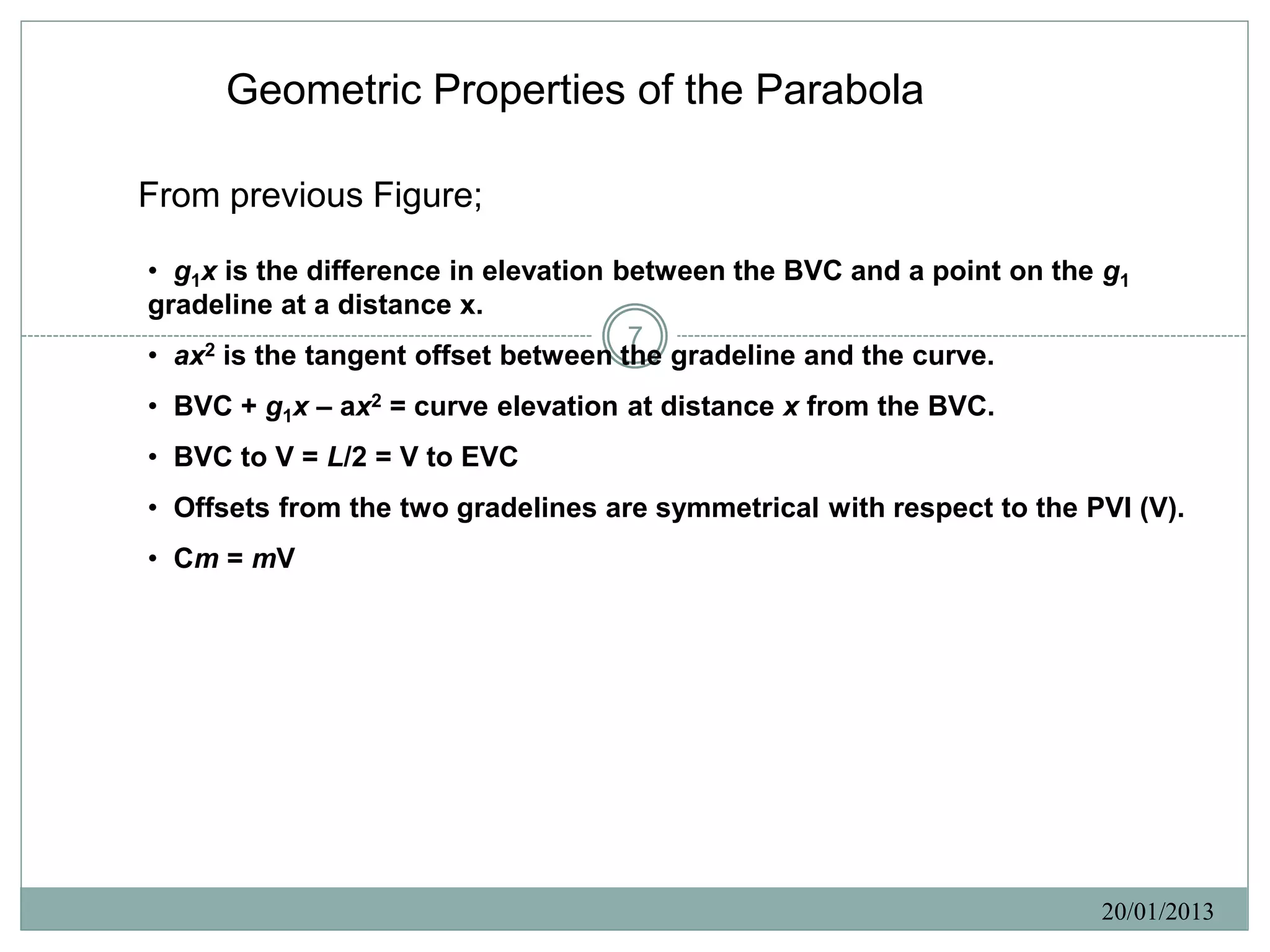 Geometric Properties of the Parabola

From previous Figure;

• $g_1x$ is the difference in elevation between the BVC and a point on the $g_1$ gradeline at a distance x.

7

• $ax^2$ is the tangent offset between the gradeline and the curve.

• BVC + $g_1x$ – $ax^2$ = curve elevation at distance $x$ from the BVC.

• BVC to V = $L/2$ = V to EVC

• Offsets from the two gradelines are symmetrical with respect to the PVI (V).

• C$m$ = $m$V

20/01/2013